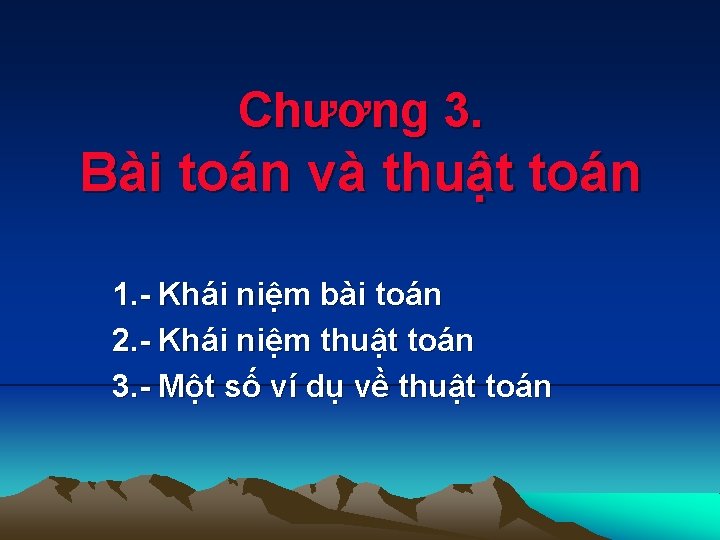 Chương 3.
Bài toán và thuật toán

1.- Khái niệm bài toán
2.- Khái niệm thuật toán
3.- Một số ví dụ về thuật toán